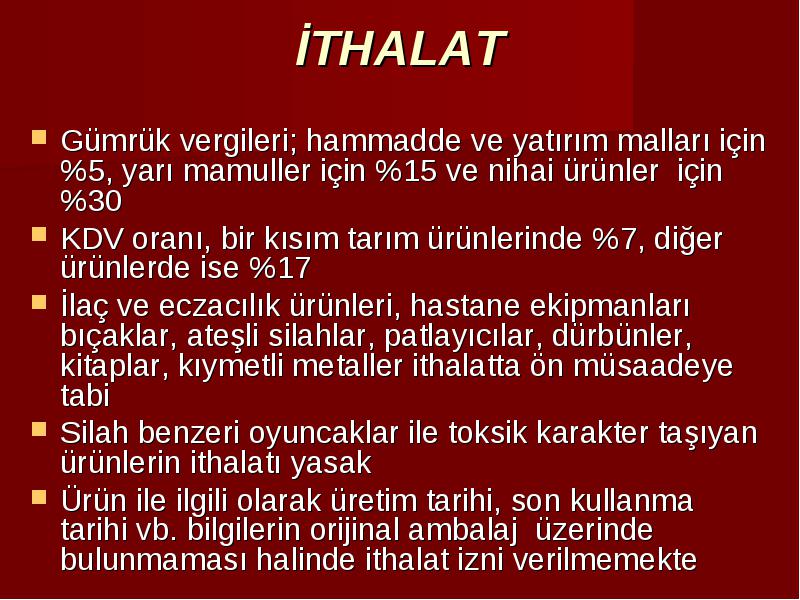 İTHALAT

Gümrük vergileri; hammadde ve yatırım malları için %5, yarı mamuller için %15 ve nihai ürünler için %30

KDV oranı, bir kısım tarım ürünlerinde %7, diğer ürünlerde ise %17

İlaç ve eczacılık ürünleri, hastane ekipmanları bıçaklar, ateşli silahlar, patlayıcılar, dürbünler, kitaplar, kıymetli metaller ithalatta ön müsaadeye tabi

Silah benzeri oyuncaklar ile toksik karakter taşıyan ürünlerin ithalatı yasak

Ürün ile ilgili olarak üretim tarihi, son kullanma tarihi vb. bilgilerin orijinal ambalaj üzerinde bulunmaması halinde ithalat izni verilmemekte